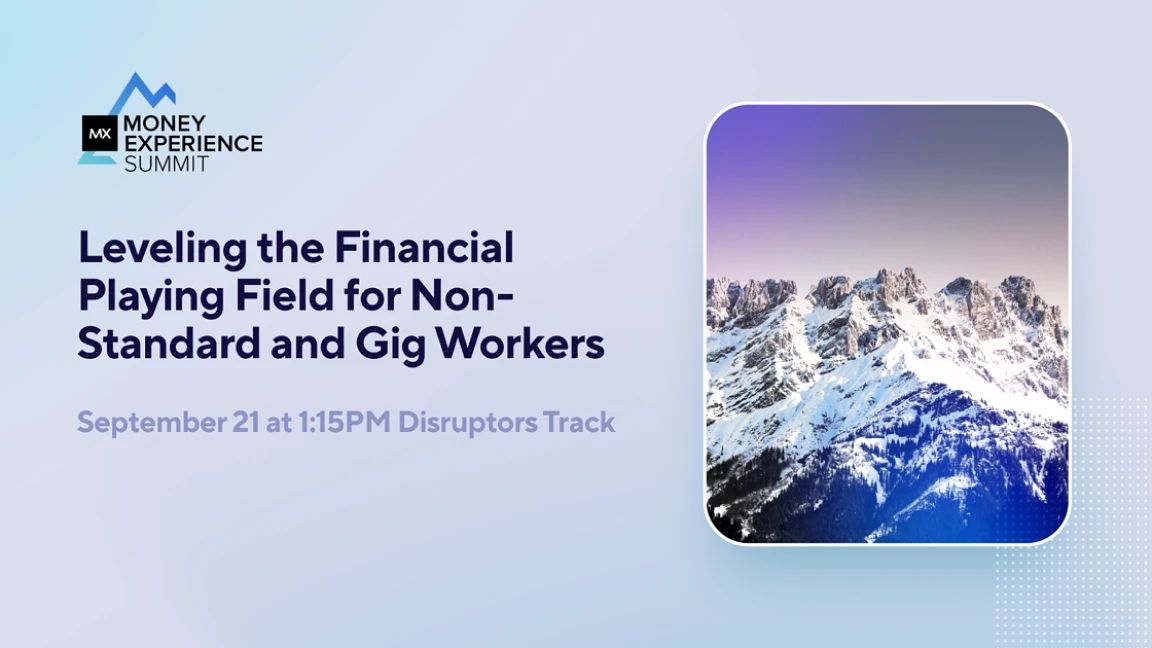 MX MONEY EXPERIENCE SUMMIT

Leveling the Financial Playing Field for Non-Standard and Gig Workers

September 21 at 1:15PM Disruptors Track